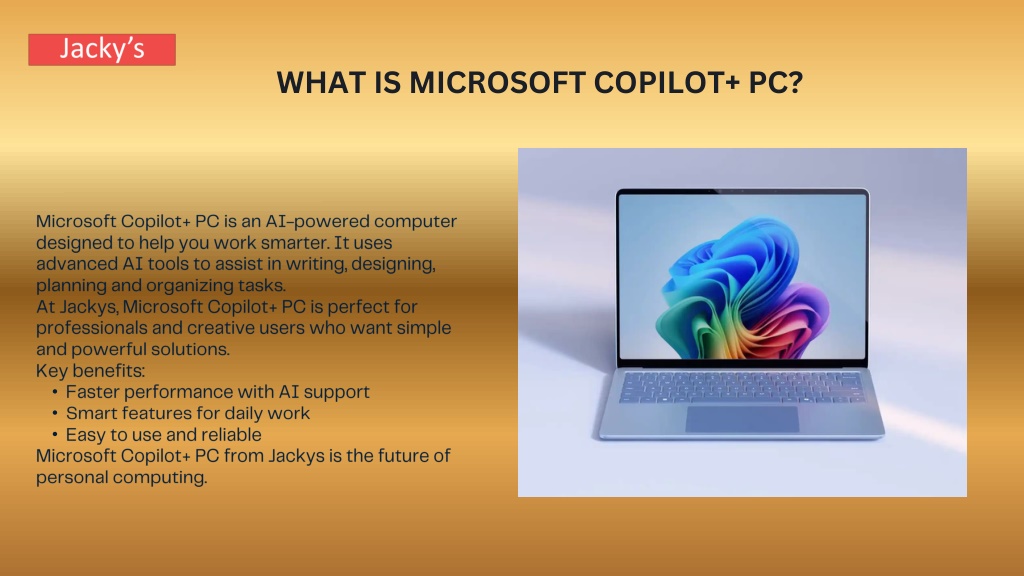 Jacky's

WHAT IS MICROSOFT COPILOT+ PC?

Microsoft Copilot+ PC is an AI-powered computer designed to help you work smarter. It uses advanced AI tools to assist in writing, designing, planning and organizing tasks.
At Jackys, Microsoft Copilot+ PC is perfect for professionals and creative users who want simple and powerful solutions.
Key benefits:
• Faster performance with AI support
• Smart features for daily work
• Easy to use and reliable
Microsoft Copilot+ PC from Jackys is the future of personal computing.